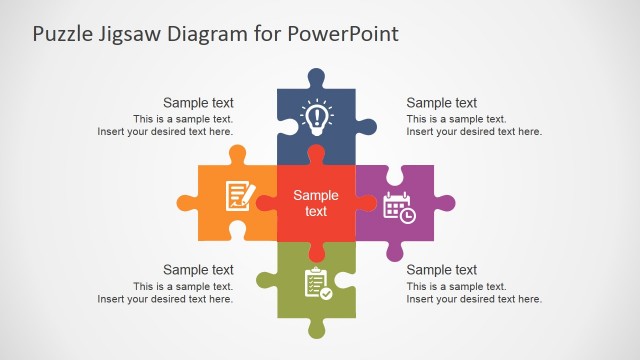 Puzzle Jigsaw Diagram for PowerPoint

Sample text
This is a sample text.
Insert your desired text here.

Sample text
This is a sample text.
Insert your desired text here.

Sample text

Sample text
This is a sample text.
Insert your desired text here.

Sample text
This is a sample text.
Insert your desired text here.